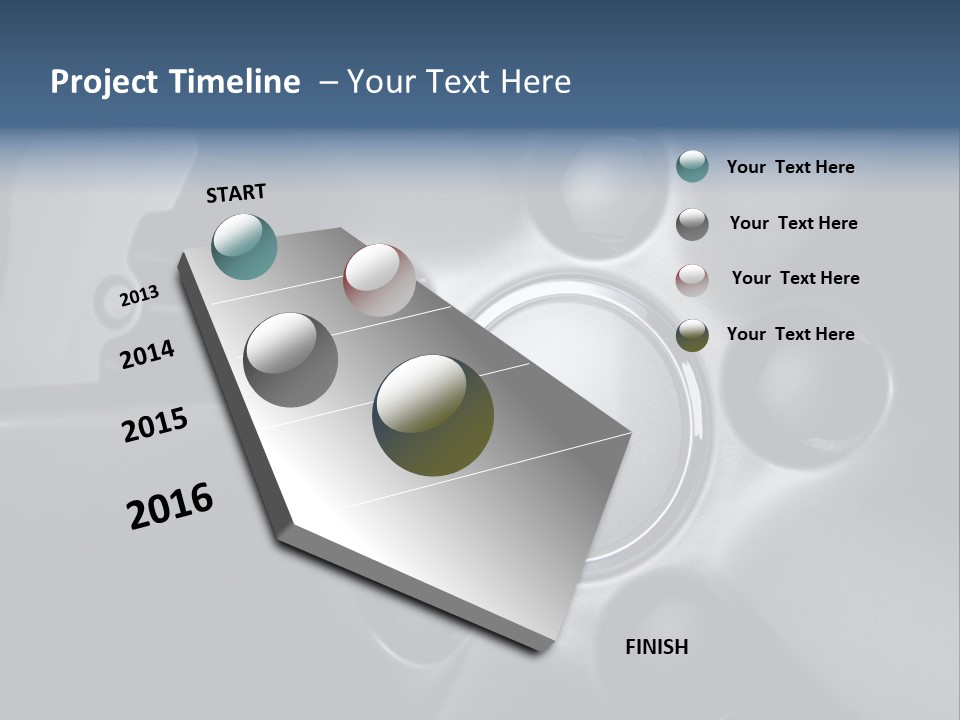 Project Timeline – Your Text Here

START

2013

2014

2015

2016

FINISH

Your Text Here

Your Text Here

Your Text Here

Your Text Here